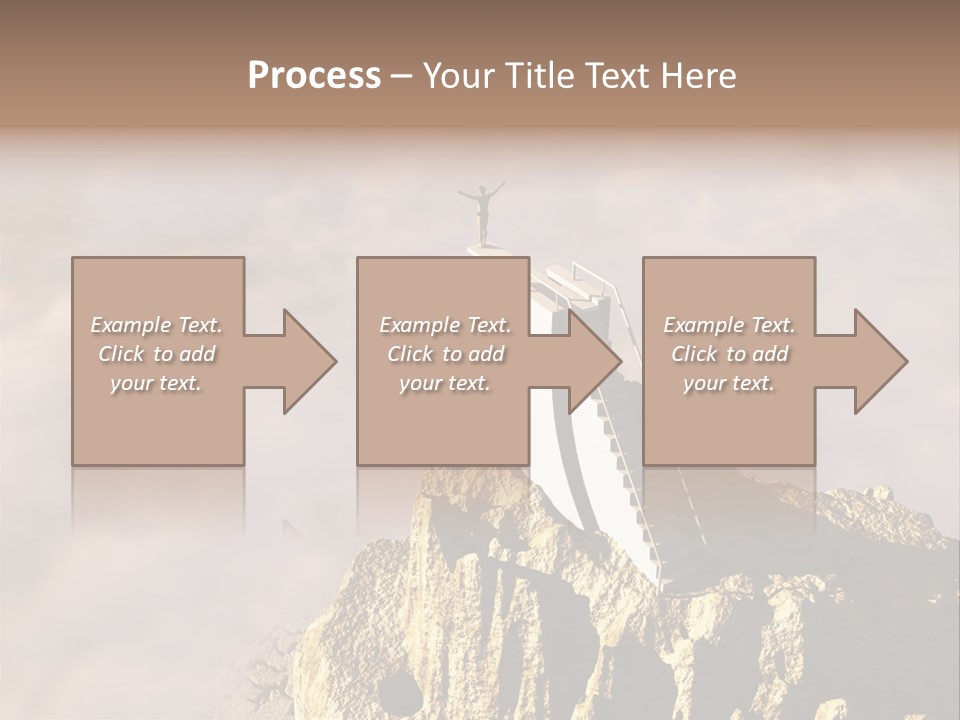 Process – Your Title Text Here

Example Text. Click to add your text.

Example Text. Click to add your text.

Example Text. Click to add your text.